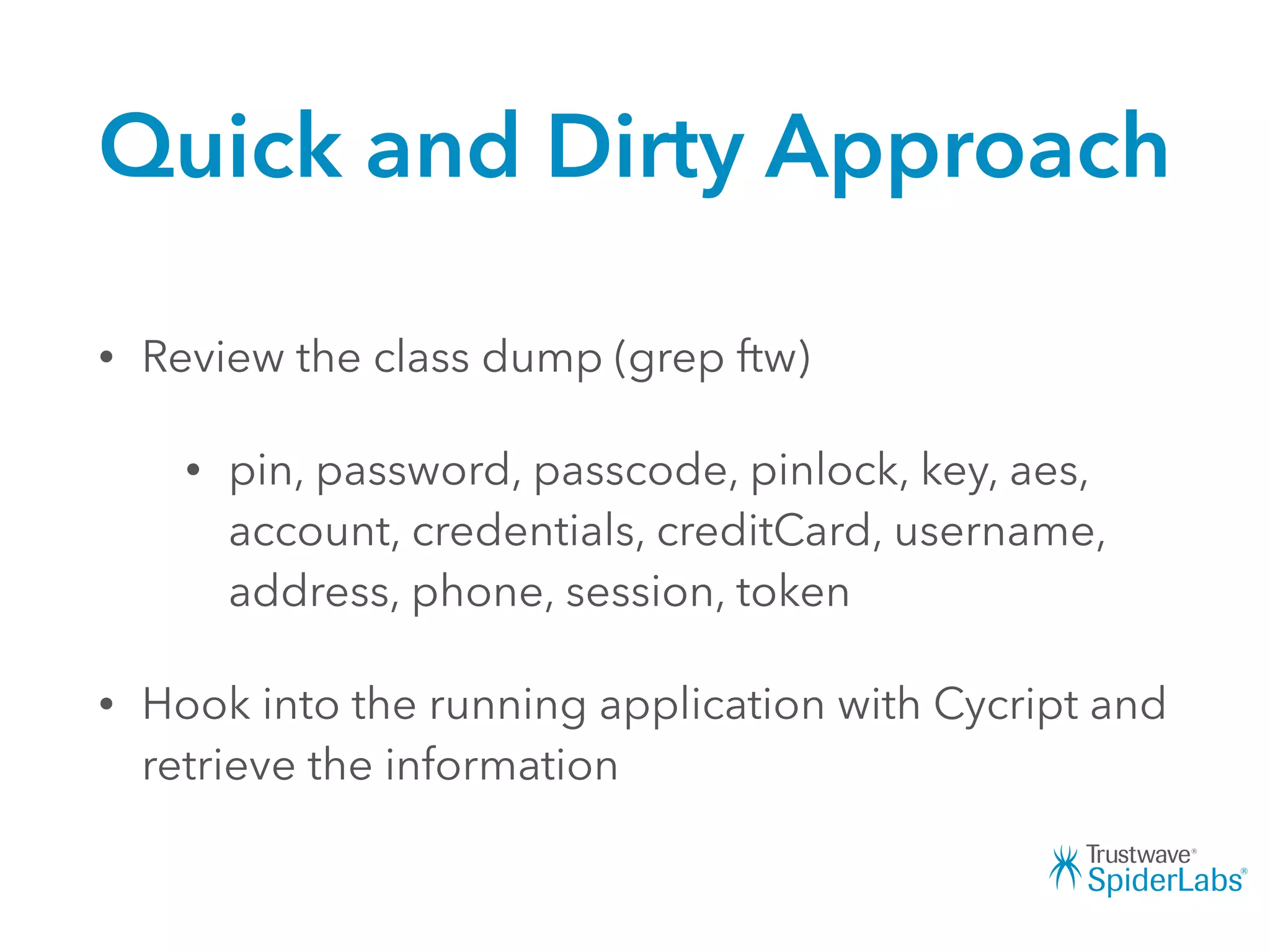 Quick and Dirty Approach

• Review the class dump (grep ftw)

• pin, password, passcode, pinlock, key, aes, account, credentials, creditCard, username, address, phone, session, token

• Hook into the running application with Cycript and retrieve the information

Trustwave®
SpiderLabs®